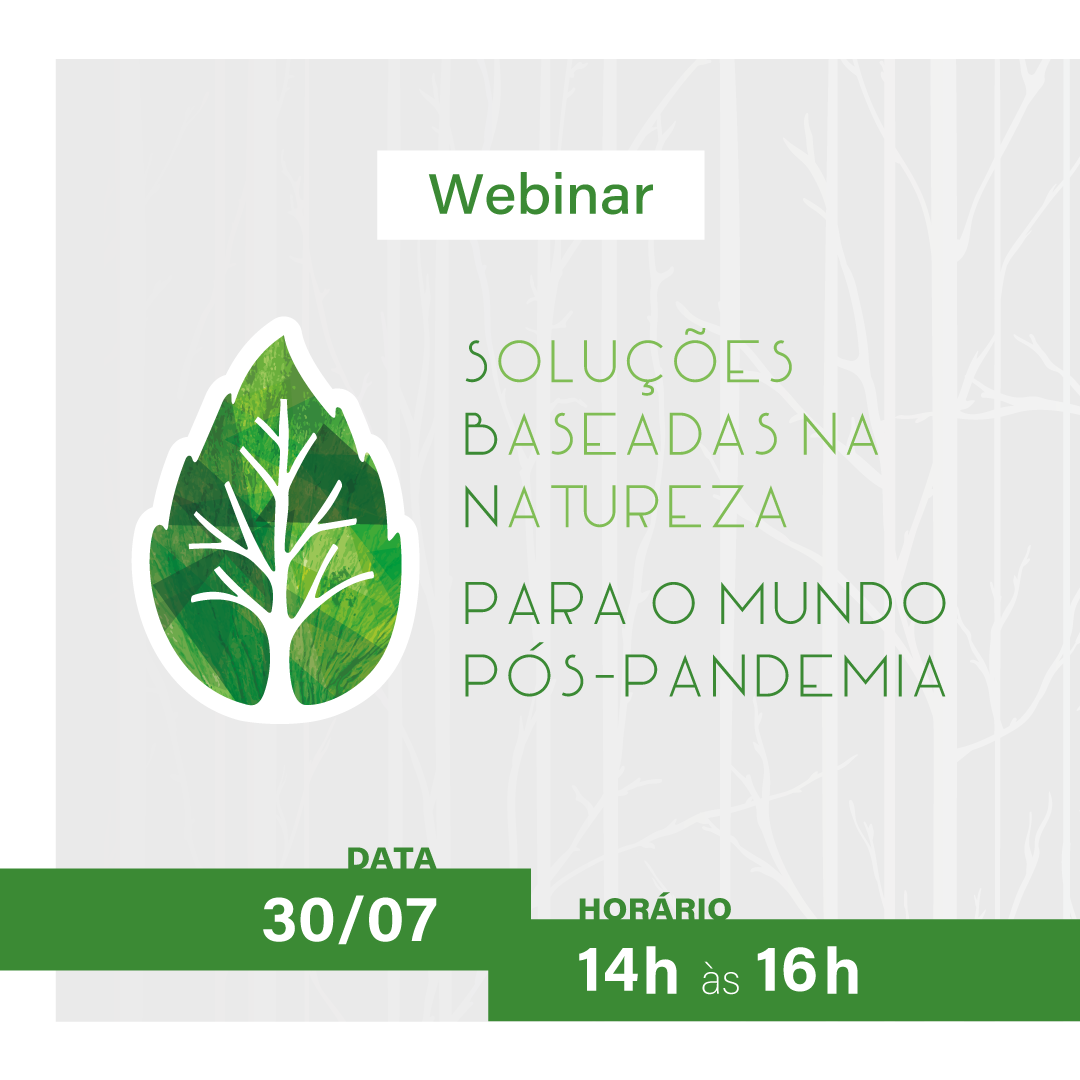 Webinar

SOLUÇÕES BASEADAS NA NATUREZA

PARA O MUNDO PÓS-PANDEMIA

DATA
30/07

HORÁRIO
14h às 16h